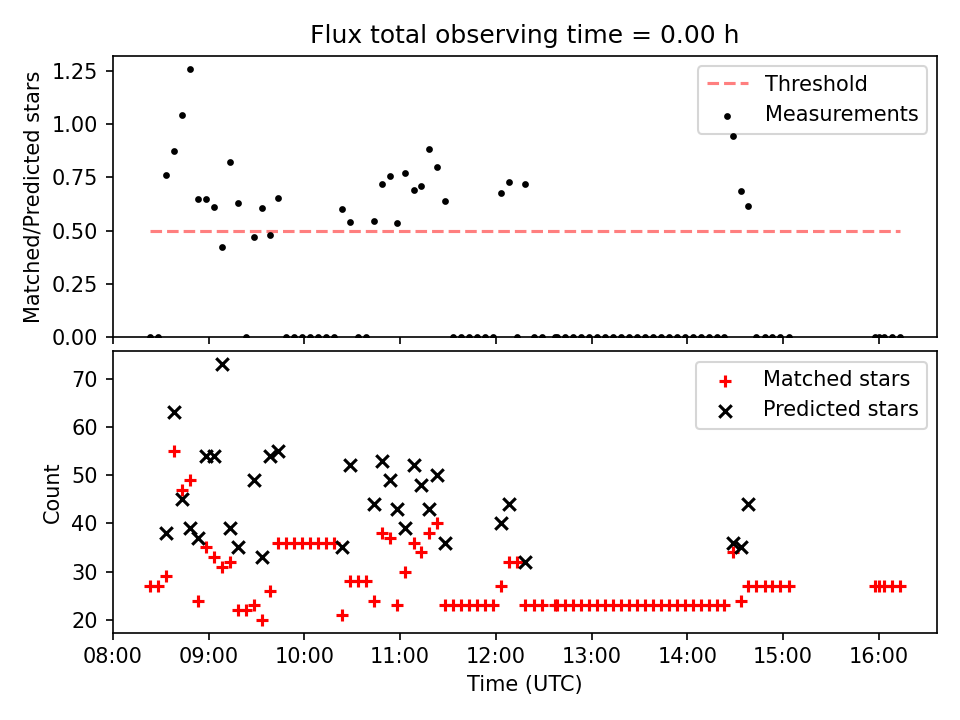 Flux total observing time = 0.00 h

Matched/Predicted stars

1.25
1.00
0.75
0.50
0.25
0.00

Threshold
Measurements

Count

70
60
50
40
30
20

Matched stars
Predicted stars

08:00 09:00 10:00 11:00 12:00 13:00 14:00 15:00 16:00

Time (UTC)